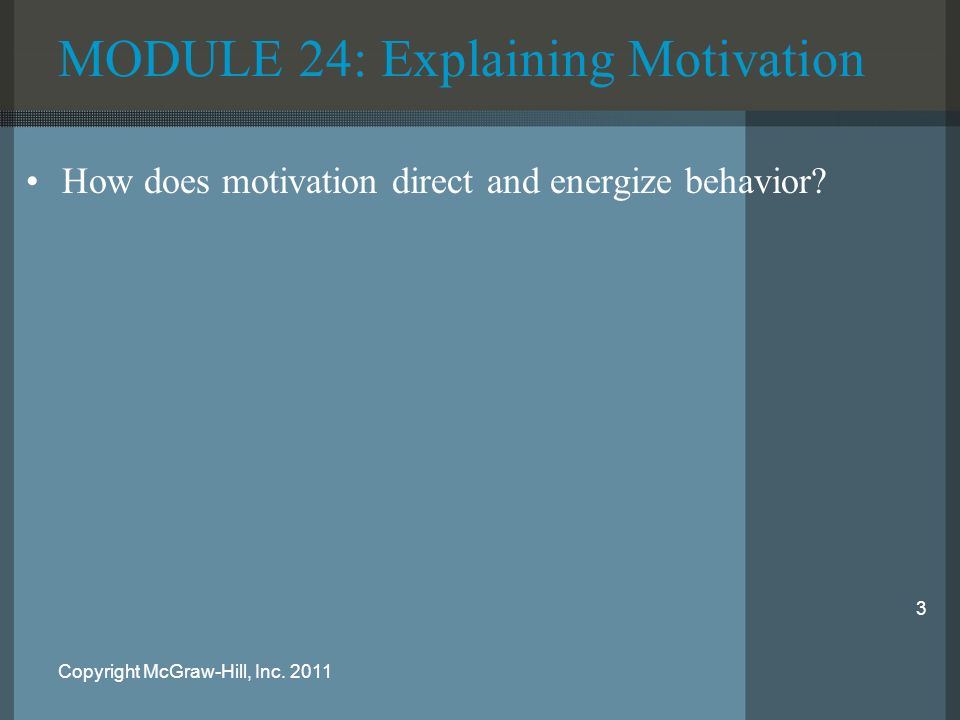 MODULE 24: Explaining Motivation

• How does motivation direct and energize behavior?

3

Copyright McGraw-Hill, Inc. 2011